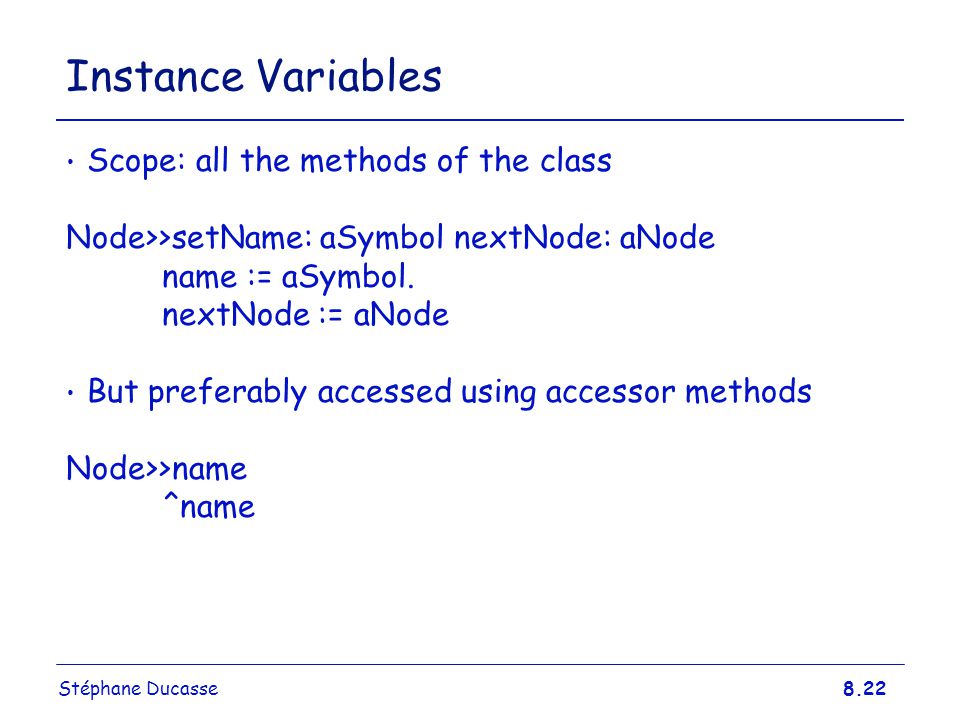 Instance Variables

• Scope: all the methods of the class

Node>>setName: aSymbol nextNode: aNode
name := aSymbol.
nextNode := aNode

• But preferably accessed using accessor methods

Node>>name
^name

Stéphane Ducasse

8.22